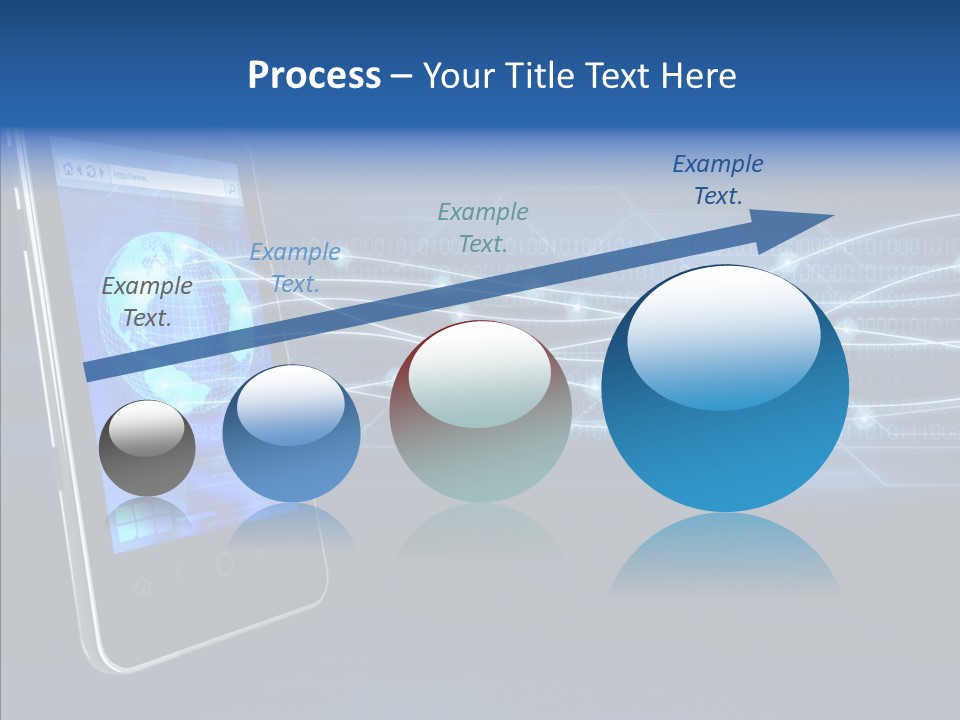 Process – Your Title Text Here

Example Text.

Example Text.

Example Text.

Example Text.